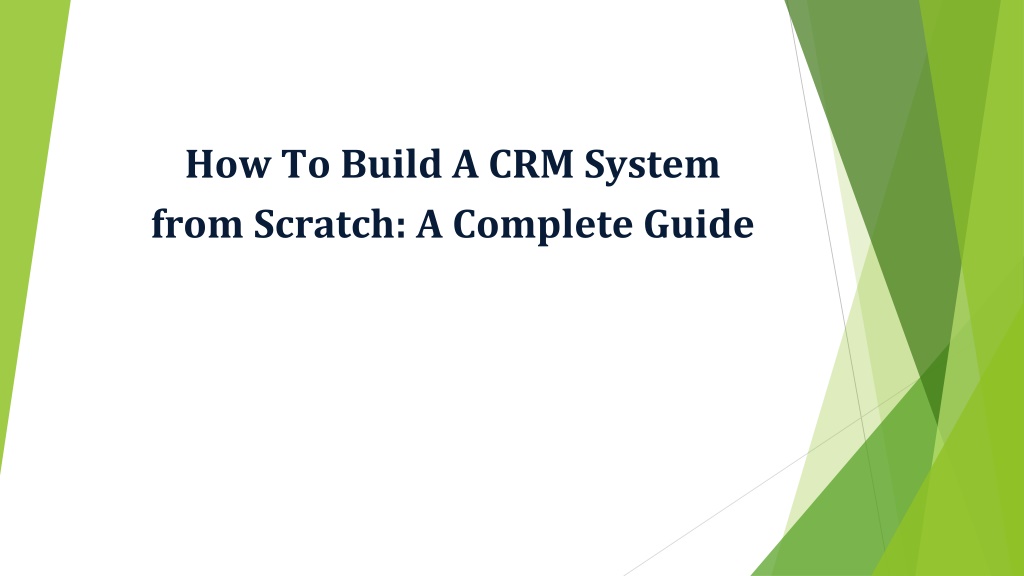 How To Build A CRM System from Scratch: A Complete Guide